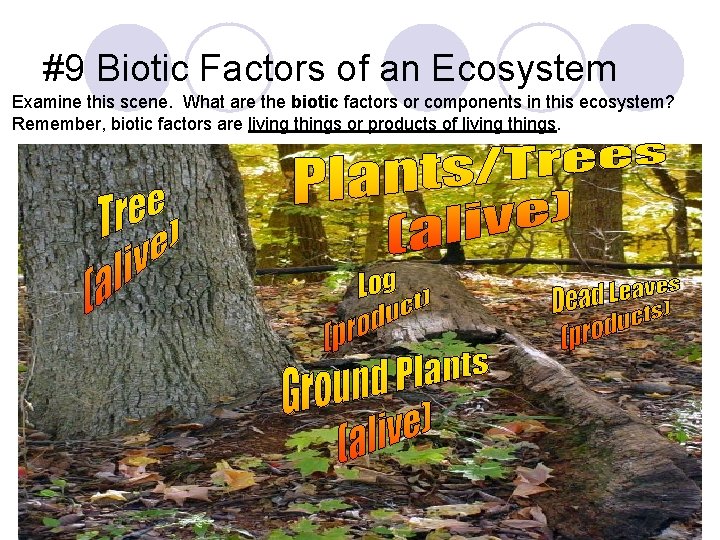 #9 Biotic Factors of an Ecosystem

Examine this scene. What are the biotic factors or components in this ecosystem? Remember, biotic factors are living things or products of living things.

Tree (alive)

Plants/Trees (alive)

Log (product)

Dead Leaves (products)

Ground Plants (alive)